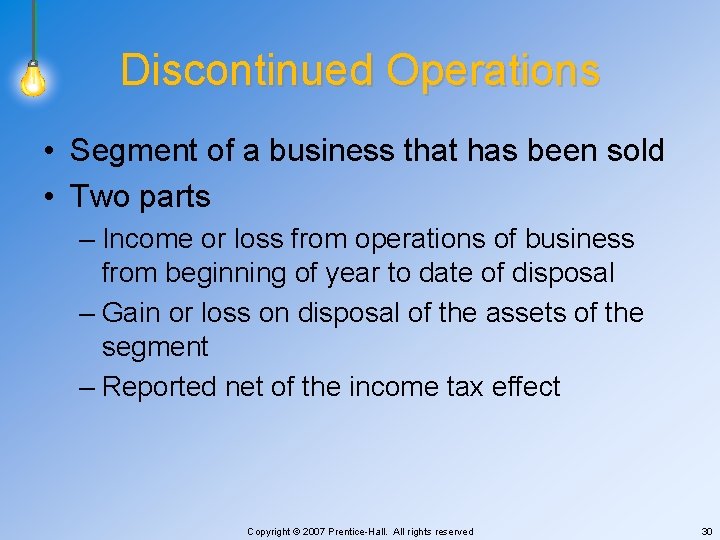 Discontinued Operations

• Segment of a business that has been sold
• Two parts
– Income or loss from operations of business from beginning of year to date of disposal
– Gain or loss on disposal of the assets of the segment
– Reported net of the income tax effect

Copyright © 2007 Prentice-Hall. All rights reserved

30